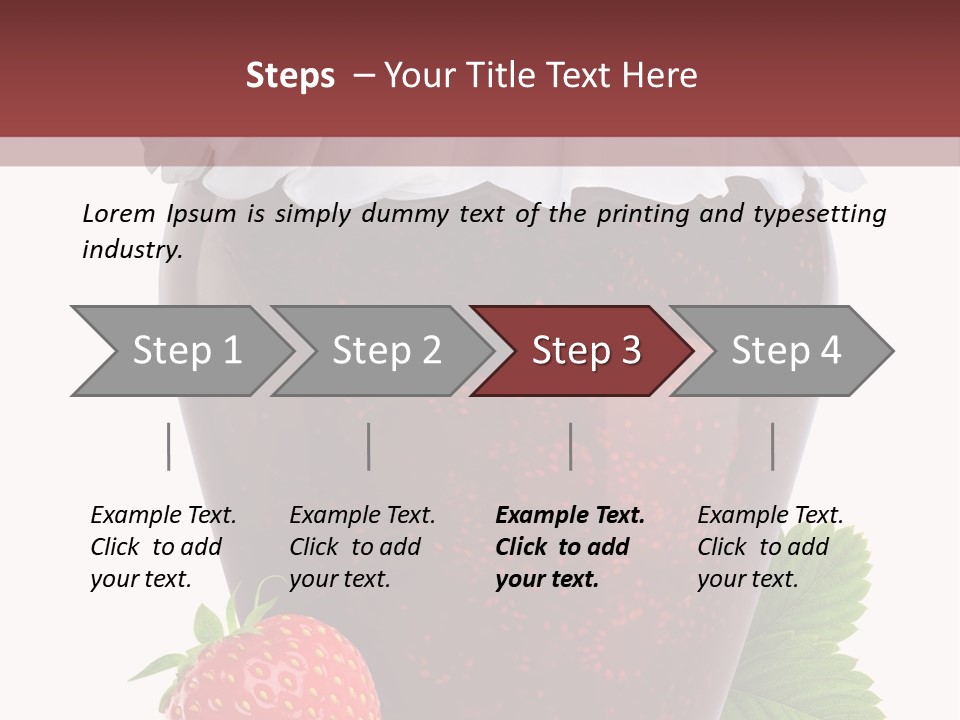 Steps – Your Title Text Here

Lorem Ipsum is simply dummy text of the printing and typesetting industry.

Step 1

Step 2

Step 3

Step 4

Example Text. Click to add your text.

Example Text. Click to add your text.

Example Text. Click to add your text.

Example Text. Click to add your text.